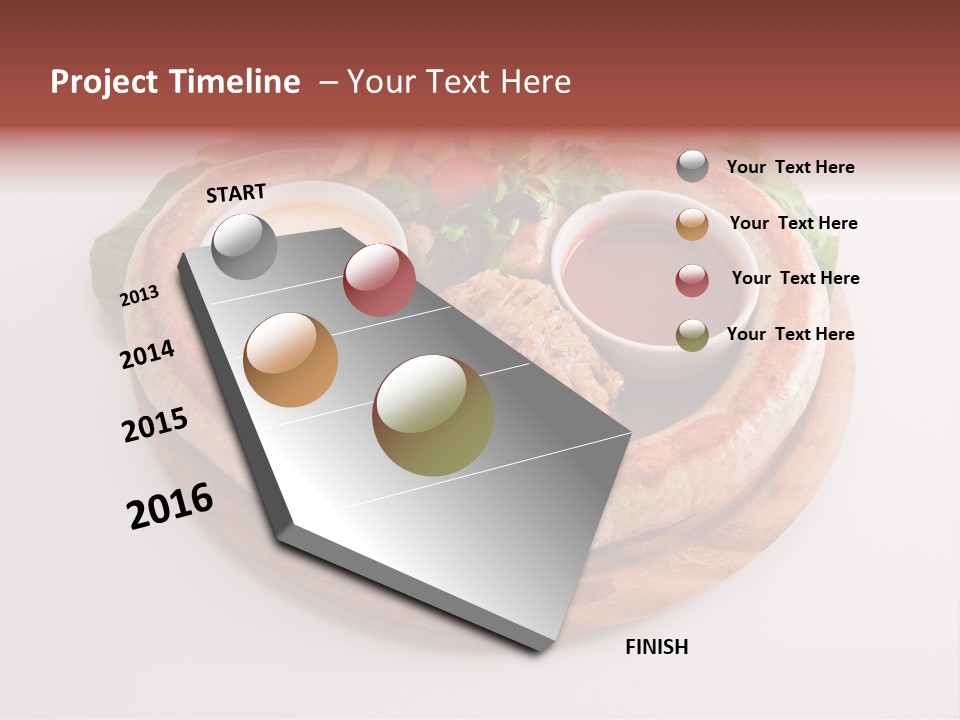 Project Timeline – Your Text Here

START

2013

2014

2015

2016

FINISH

Your Text Here

Your Text Here

Your Text Here

Your Text Here